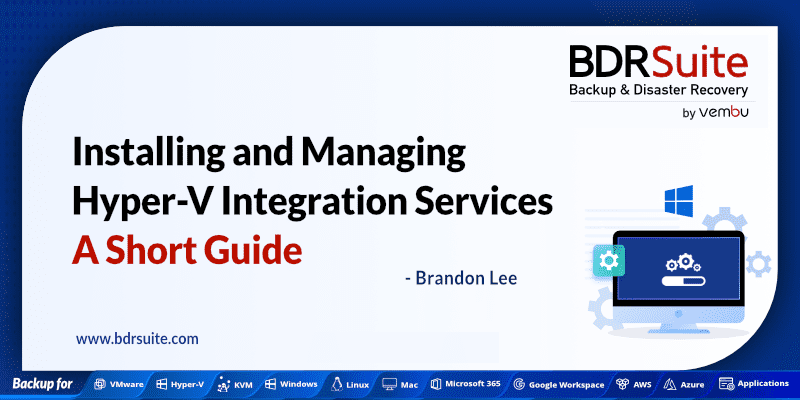 BDRSuite
Backup & Disaster Recovery
by vembu

Installing and Managing Hyper-V Integration Services
A Short Guide

- Brandon Lee

www.bdrsuite.com

Backup for VMware Hyper-V KVM Windows Linux Mac Microsoft 365 Google Workspace AWS Azure Applications